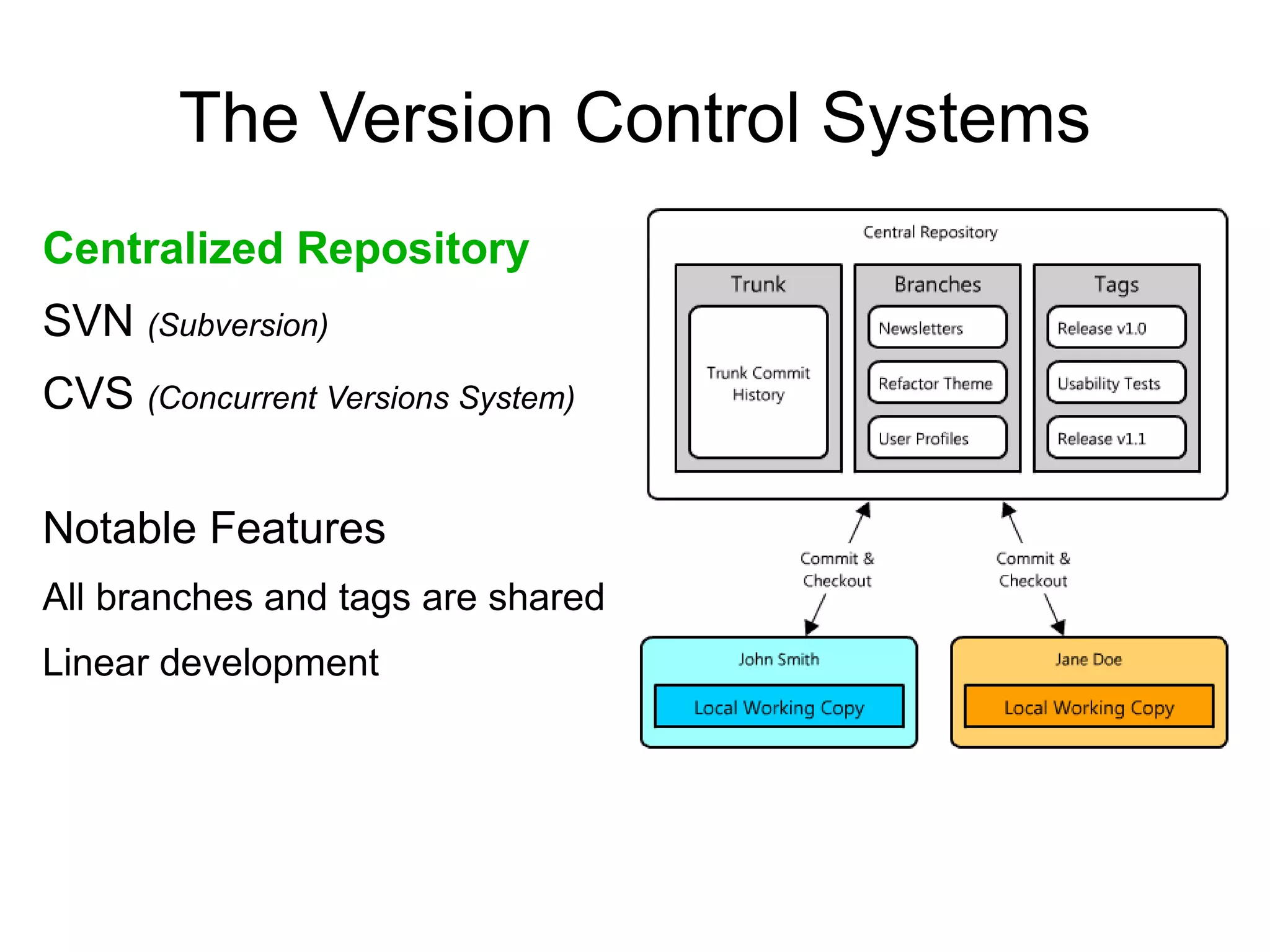 The Version Control Systems

Centralized Repository

SVN (Subversion)

CVS (Concurrent Versions System)

Notable Features

All branches and tags are shared

Linear development

Central Repository

Trunk

Trunk Commit History

Branches

Newsletters

Refactor Theme

User Profiles

Tags

Release v1.0

Usability Tests

Release v1.1

Commit & Checkout

Commit & Checkout

John Smith

Local Working Copy

Jane Doe

Local Working Copy